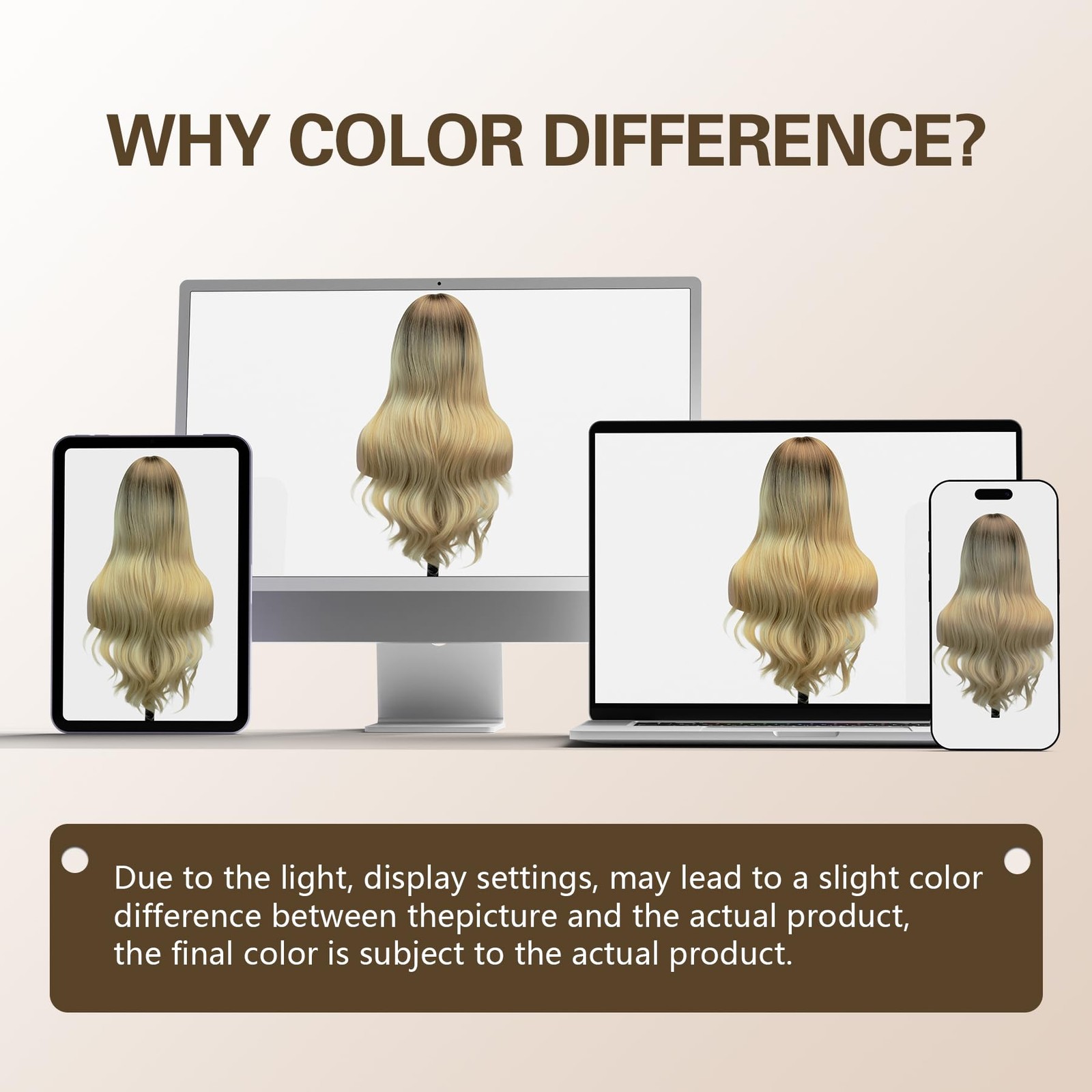 WHY COLOR DIFFERENCE?

Due to the light, display settings, may lead to a slight color difference between thepicture and the actual product, the final color is subject to the actual product.